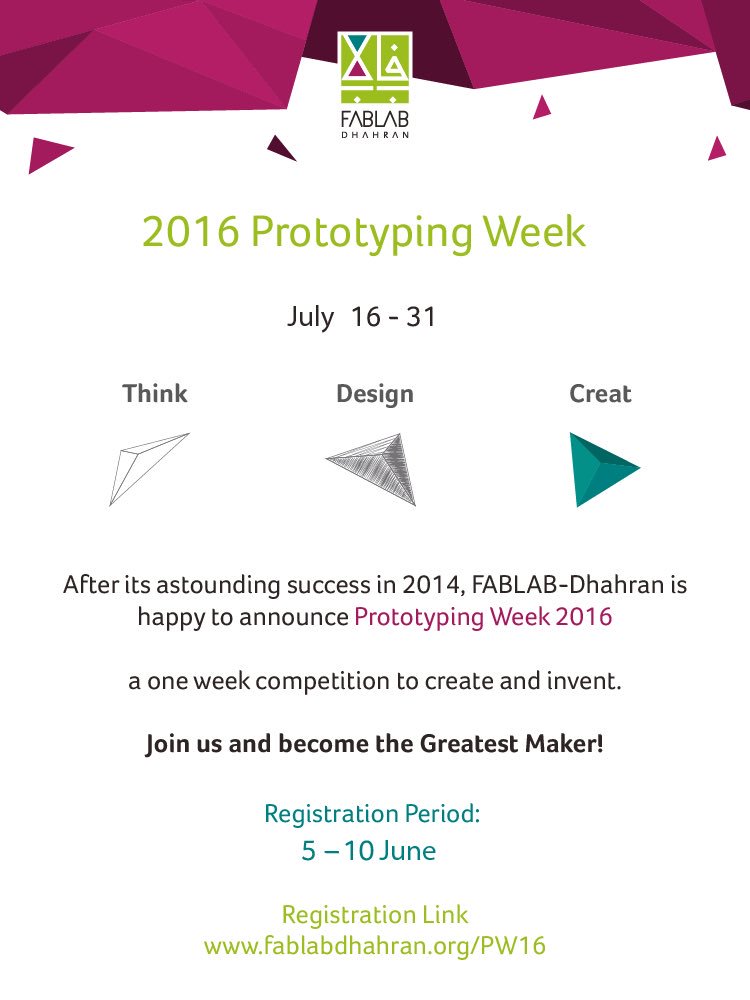 FABLAB
DHAHRAN

2016 Prototyping Week

July 16 - 31

Think

Design

Creat

After its astounding success in 2014, FABLAB-Dhahran is happy to announce Prototyping Week 2016

a one week competition to create and invent.

Join us and become the Greatest Maker!

Registration Period:
5 – 10 June

Registration Link
www.fablabdhahran.org/PW16